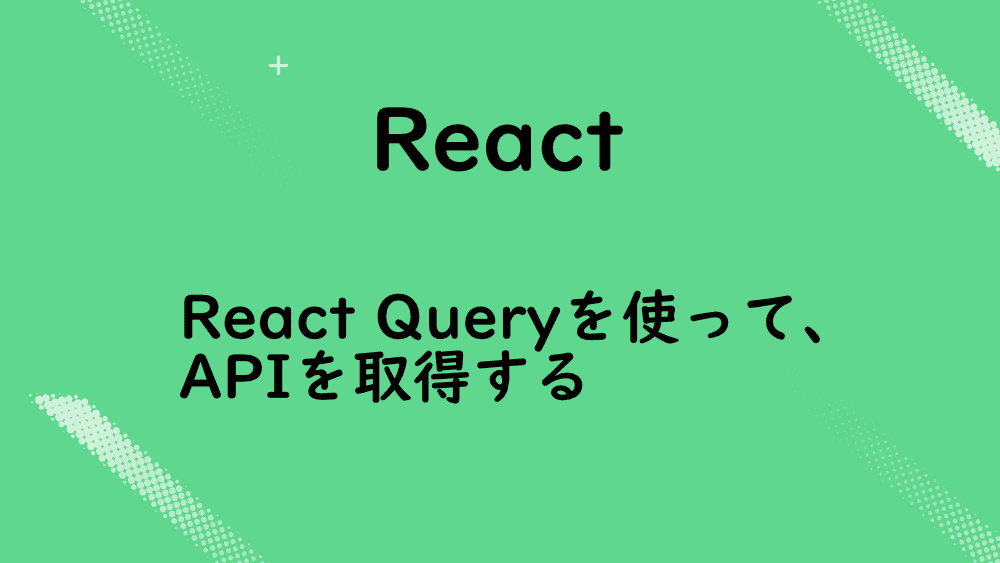 React

React Queryを使って、APIを取得する